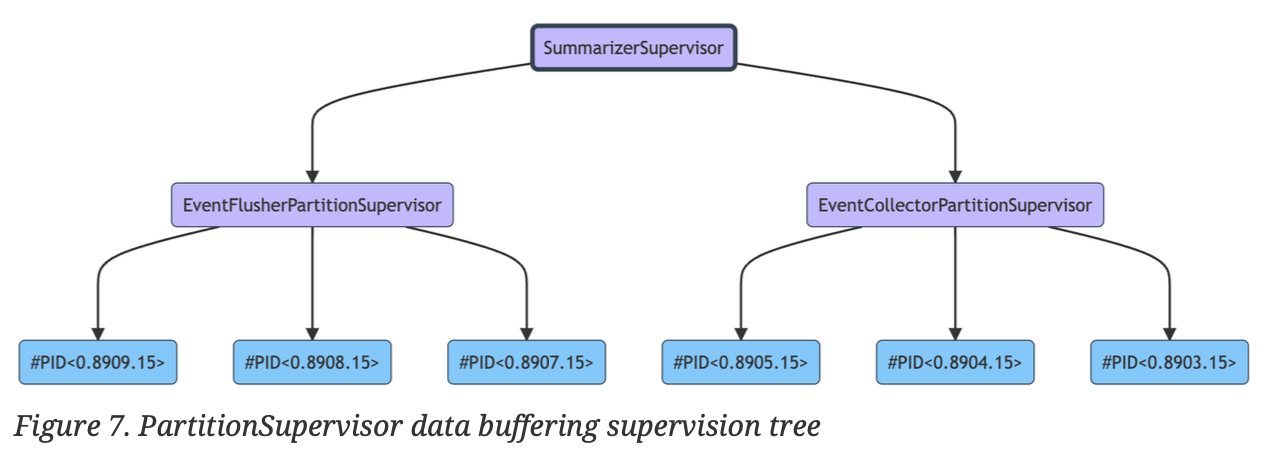 SummarizerSupervisor

EventFlusherPartitionSupervisor

EventCollectorPartitionSupervisor

#PID<0.8909.15>

#PID<0.8908.15>

#PID<0.8907.15>

#PID<0.8905.15>

#PID<0.8904.15>

#PID<0.8903.15>

Figure 7. PartitionSupervisor data buffering supervision tree